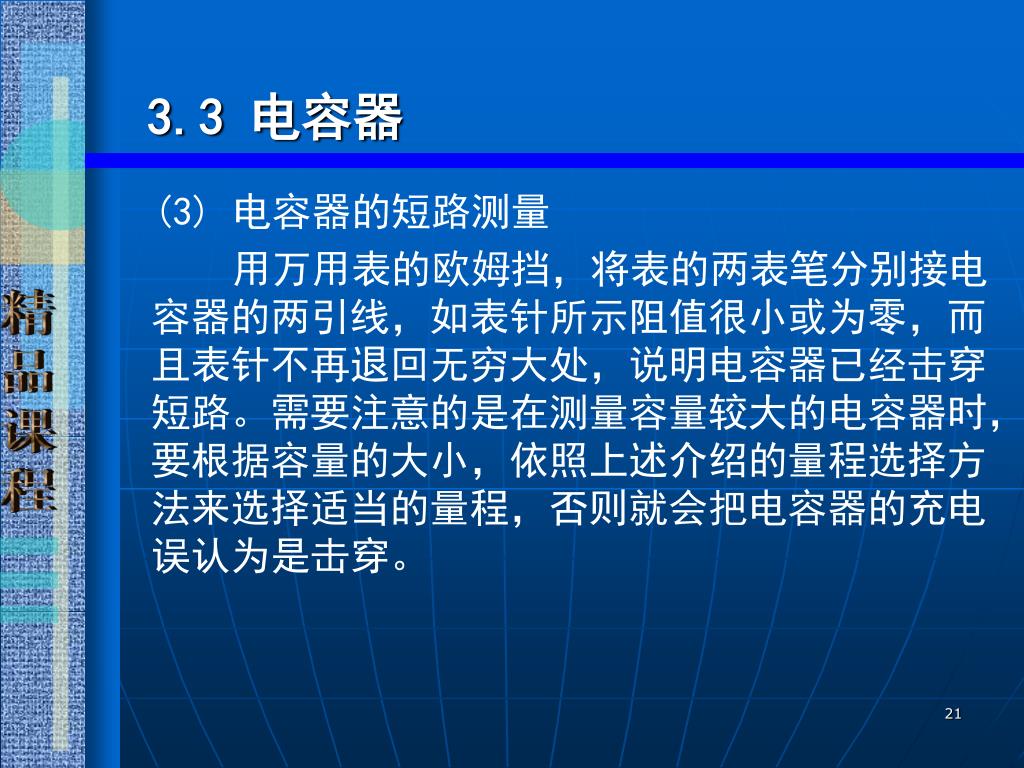 精品课程

3.3 电容器

(3) 电容器的短路测量

用万用表的欧姆挡，将表的两表笔分别接电容器的两引线，如表针所示阻值很小或为零，而且表针不再退回无穷大处，说明电容器已经击穿短路。需要注意的是在测量容量较大的电容器时，要根据容量的大小，依照上述介绍的量程选择方法来选择适当的量程，否则就会把电容器的充电误认为是击穿。

21